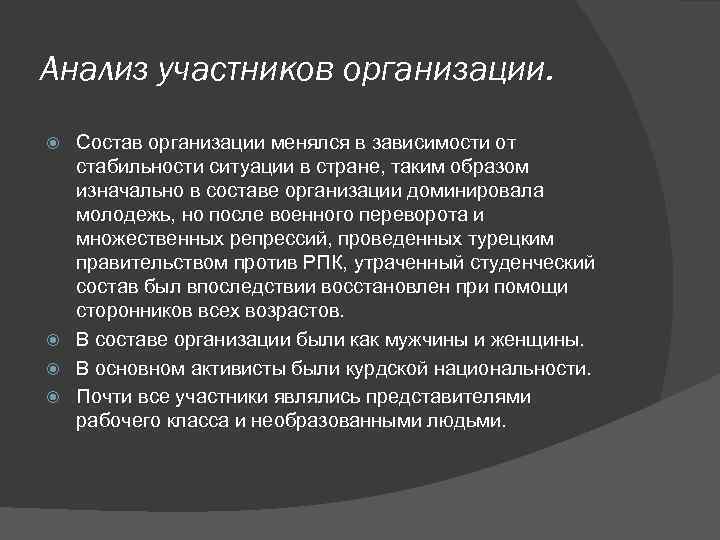 Анализ участников организации.

Состав организации менялся в зависимости от стабильности ситуации в стране, таким образом изначально в составе организации доминировала молодежь, но после военного переворота и множественных репрессий, проведенных турецким правительством против РПК, утраченный студенческий состав был впоследствии восстановлен при помощи сторонников всех возрастов.

В составе организации были как мужчины и женщины.

В основном активисты были курдской национальности.

Почти все участники являлись представителями рабочего класса и необразованными людьми.